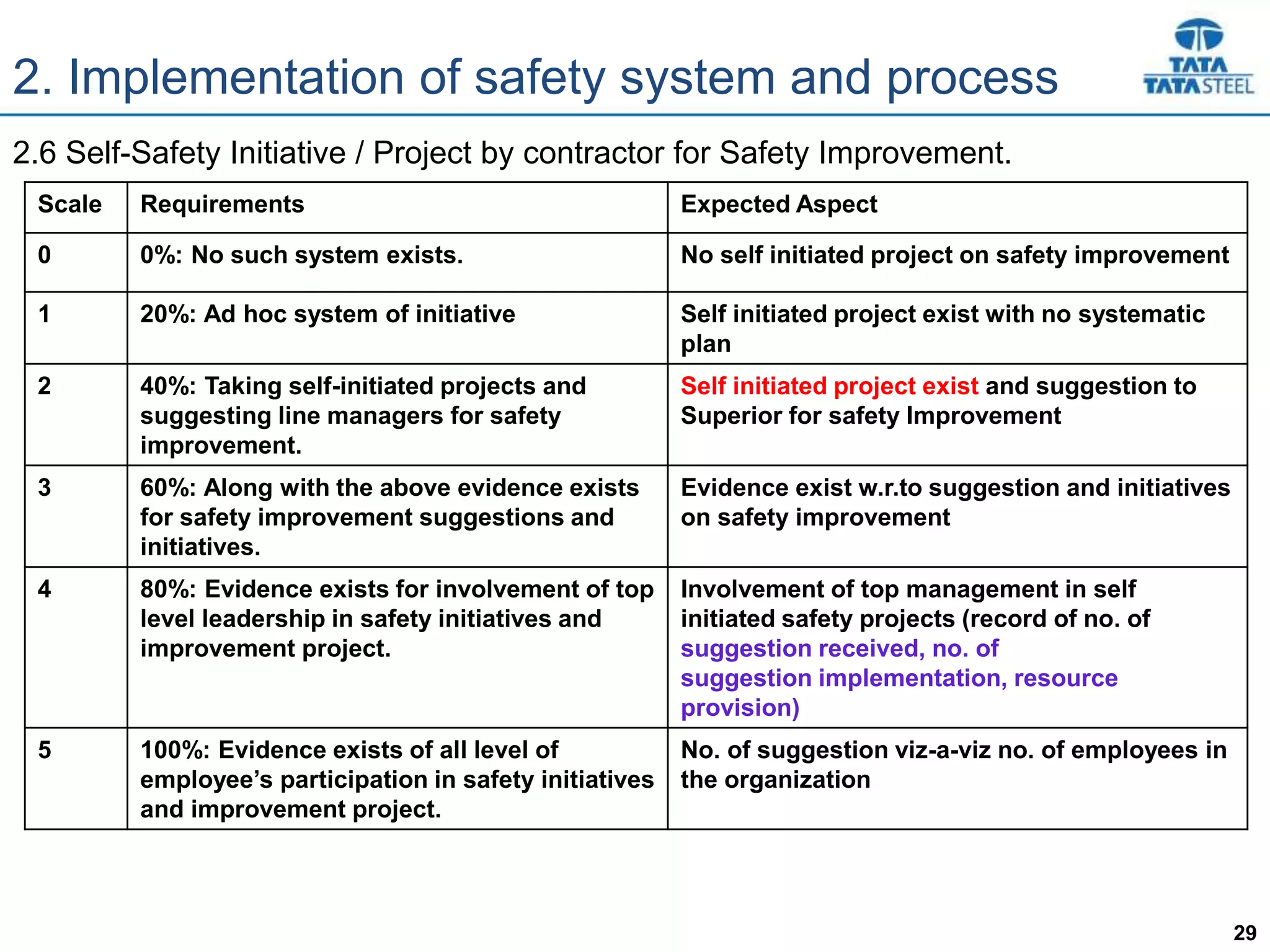 2. Implementation of safety system and process

TATA
TATA STEEL

2.6 Self-Safety Initiative / Project by contractor for Safety Improvement.

| Scale | Requirements | Expected Aspect |
|---|---|---|
| 0 | 0%: No such system exists. | No self initiated project on safety improvement |
| 1 | 20%: Ad hoc system of initiative | Self initiated project exist with no systematic plan |
| 2 | 40%: Taking self-initiated projects and suggesting line managers for safety improvement. | Self initiated project exist and suggestion to Superior for safety Improvement |
| 3 | 60%: Along with the above evidence exists for safety improvement suggestions and initiatives. | Evidence exist w.r.to suggestion and initiatives on safety improvement |
| 4 | 80%: Evidence exists for involvement of top level leadership in safety initiatives and improvement project. | Involvement of top management in self initiated safety projects (record of no. of suggestion received, no. of suggestion implementation, resource provision) |
| 5 | 100%: Evidence exists of all level of employee’s participation in safety initiatives and improvement project. | No. of suggestion viz-a-viz no. of employees in the organization |

29